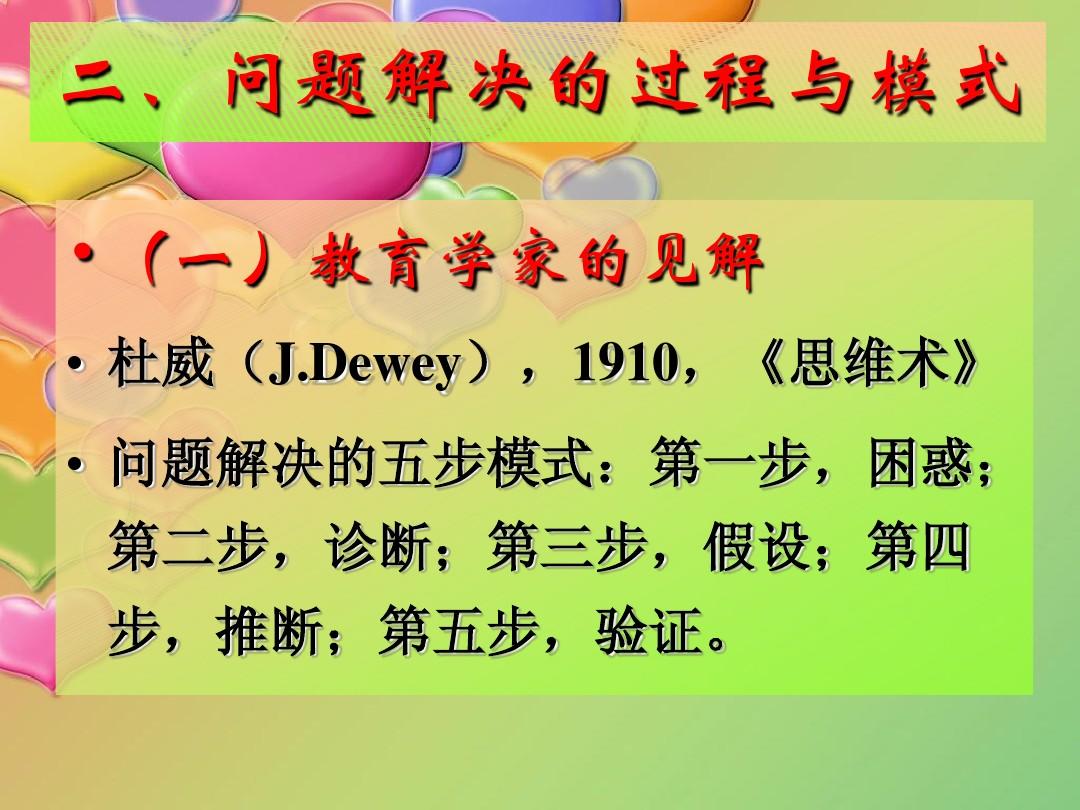 二、问题解决的过程与模式

• （一）教育学家的见解

• 杜威（J.Dewey），1910，《思维术》

• 问题解决的五步模式：第一步，困惑；第二步，诊断；第三步，假设；第四步，推断；第五步，验证。